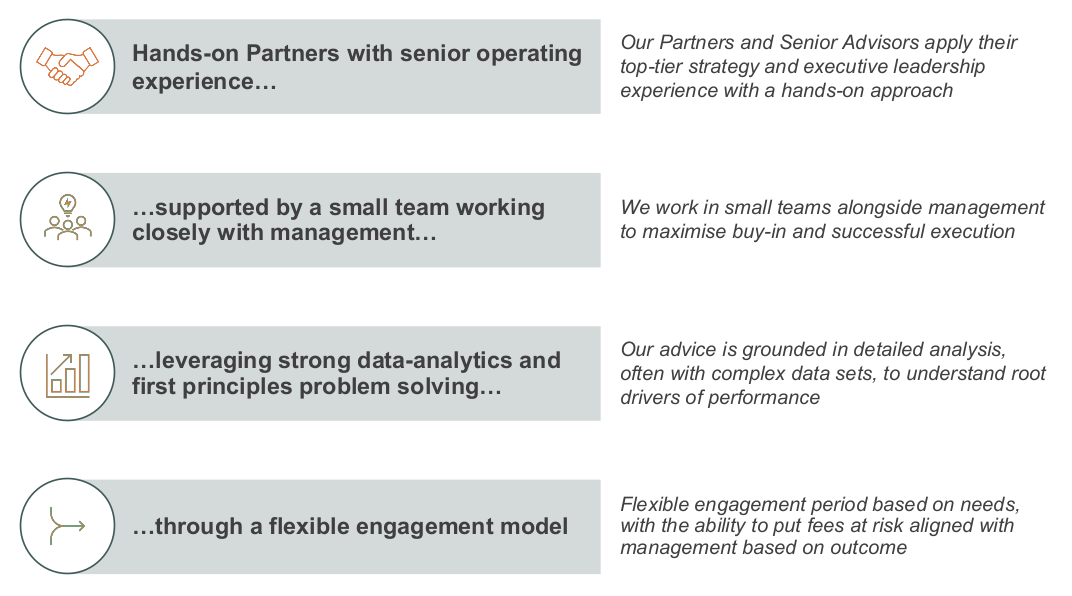 Hands-on Partners with senior operating experience…

Our Partners and Senior Advisors apply their top-tier strategy and executive leadership experience with a hands-on approach

…supported by a small team working closely with management…

We work in small teams alongside management to maximise buy-in and successful execution

…leveraging strong data-analytics and first principles problem solving…

Our advice is grounded in detailed analysis, often with complex data sets, to understand root drivers of performance

…through a flexible engagement model

Flexible engagement period based on needs, with the ability to put fees at risk aligned with management based on outcome